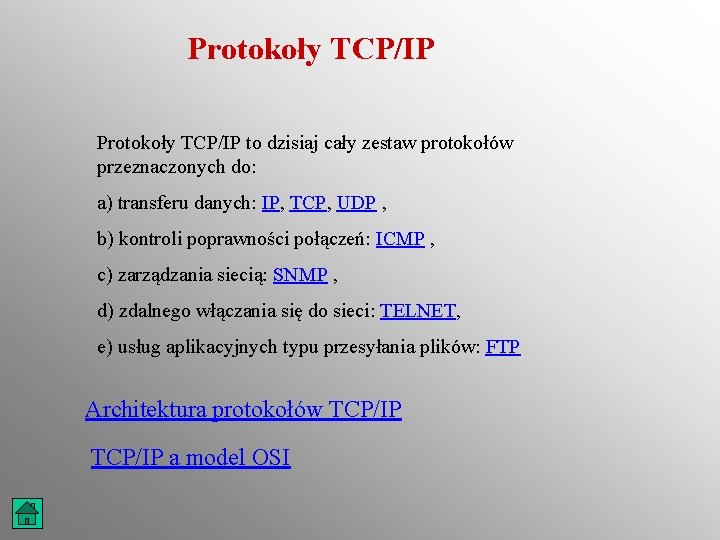 Protokoły TCP/IP

Protokoły TCP/IP to dzisiaj cały zestaw protokołów przeznaczonych do:

a) transferu danych: IP, TCP, UDP ,

b) kontroli poprawności połączeń: ICMP ,

c) zarządzania siecią: SNMP ,

d) zdalnego włączania się do sieci: TELNET,

e) usług aplikacyjnych typu przesyłania plików: FTP

Architektura protokołów TCP/IP

TCP/IP a model OSI